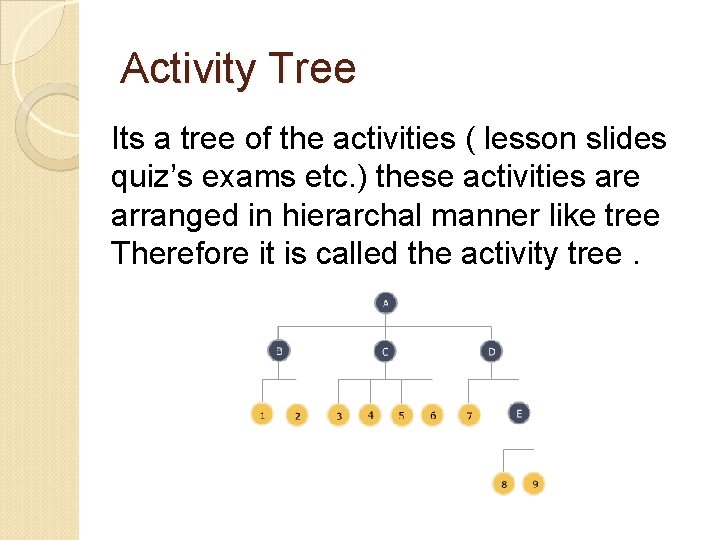 Activity Tree

Its a tree of the activities ( lesson slides quiz's exams etc.) these activities are arranged in hierarchal manner like tree Therefore it is called the activity tree .

A
B
C
D
1
2
3
4
5
6
7
E
8
9